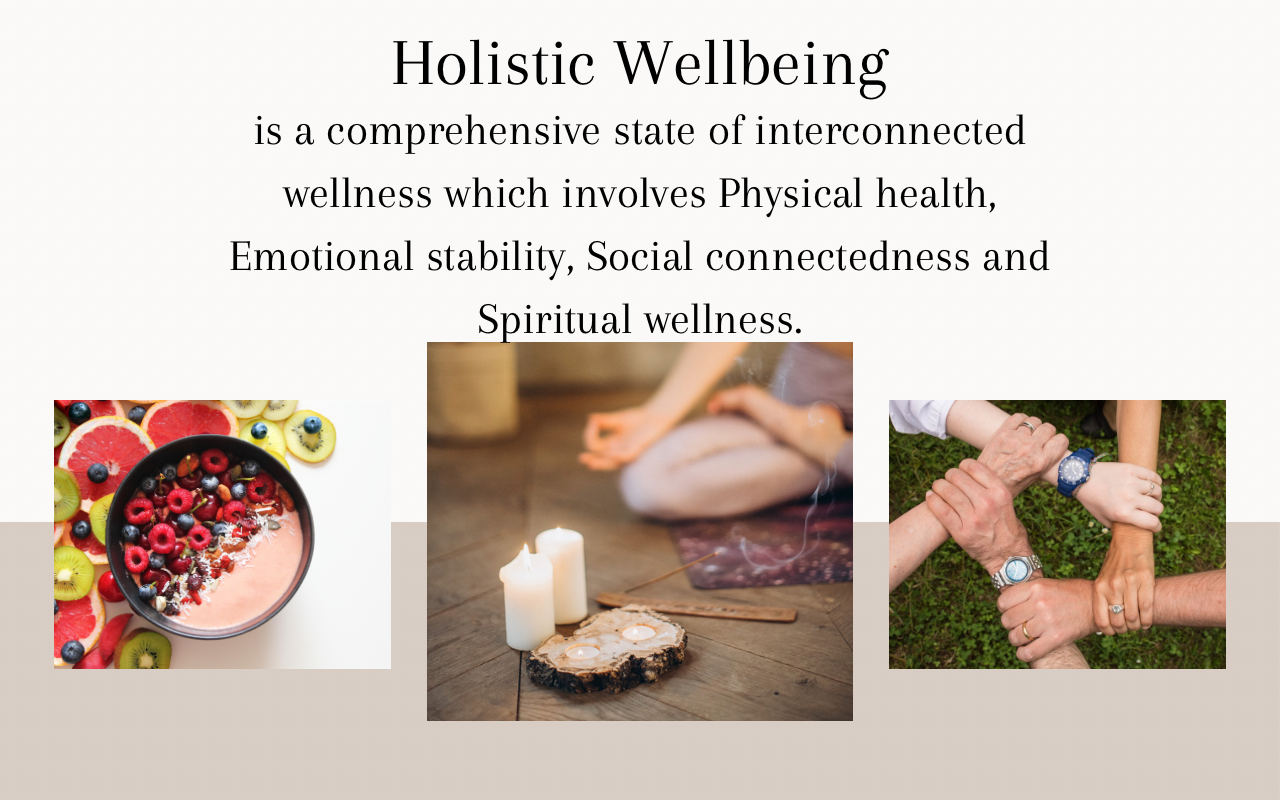 Holistic Wellbeing

is a comprehensive state of interconnected wellness which involves Physical health, Emotional stability, Social connectedness and Spiritual wellness.